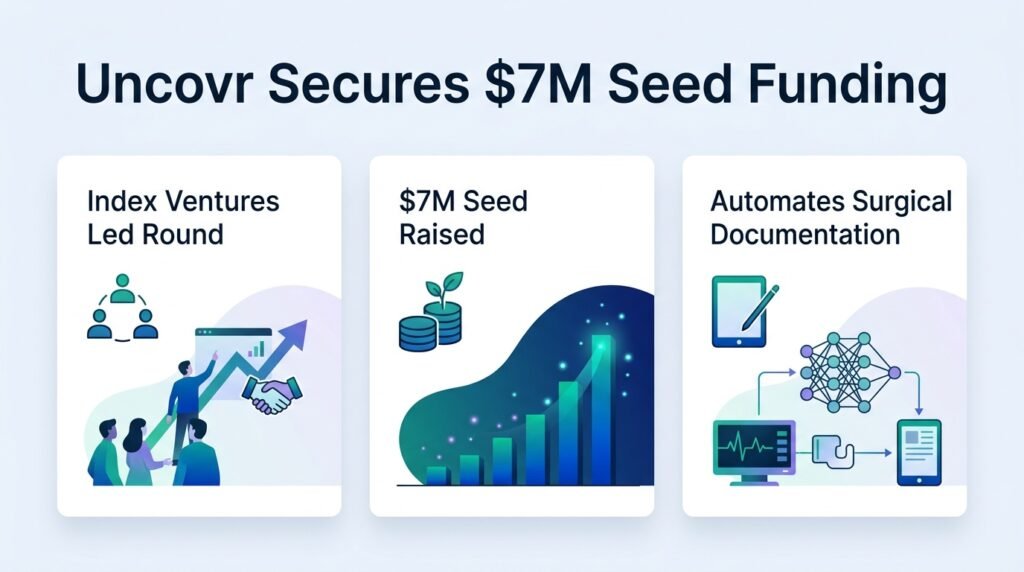 Uncovr Secures \$7M Seed Funding

Index Ventures Led Round

\$7M Seed Raised

Automates Surgical Documentation